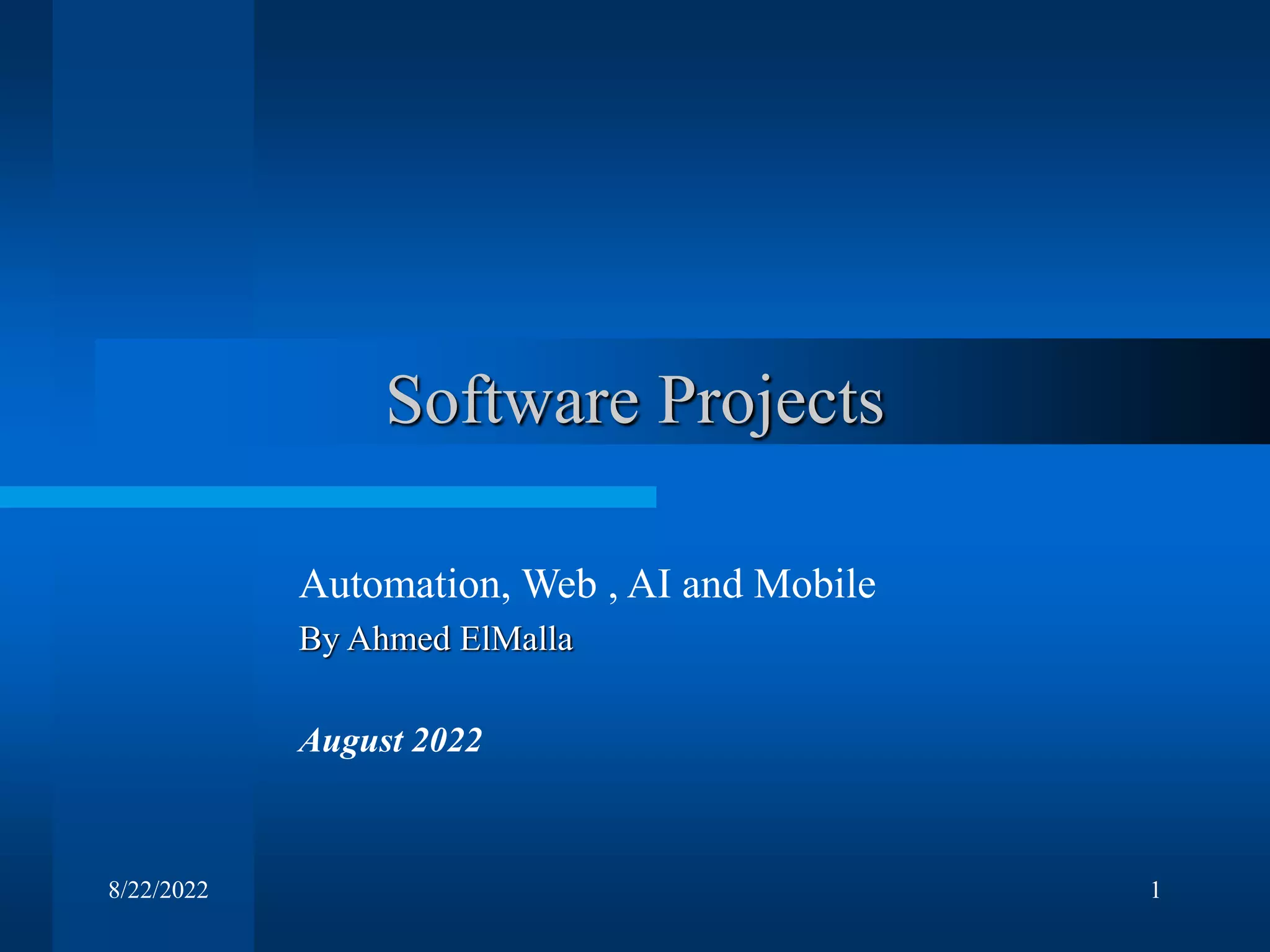 Software Projects

Automation, Web , AI and Mobile
By Ahmed ElMalla

August 2022

8/22/2022

1